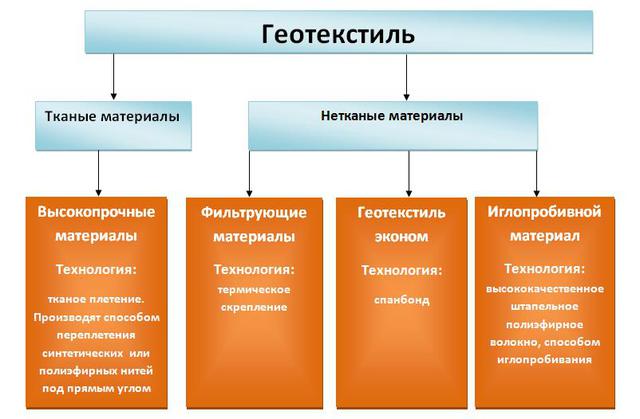 Геотекстиль

Тканые материалы

Нетканые материалы

Высокопрочные материалы

Технология:

тканое плетение. Производят способом переплетения синтетических или полиэфирных нитей под прямым углом

Фильтрующие материалы

Технология:

термическое скрепление

Геотекстиль эконом

Технология:

спанбонд

Иглопробивной материал

Технология:

высококачественное штапельное полиэфирное волокно, способом иглопробивания